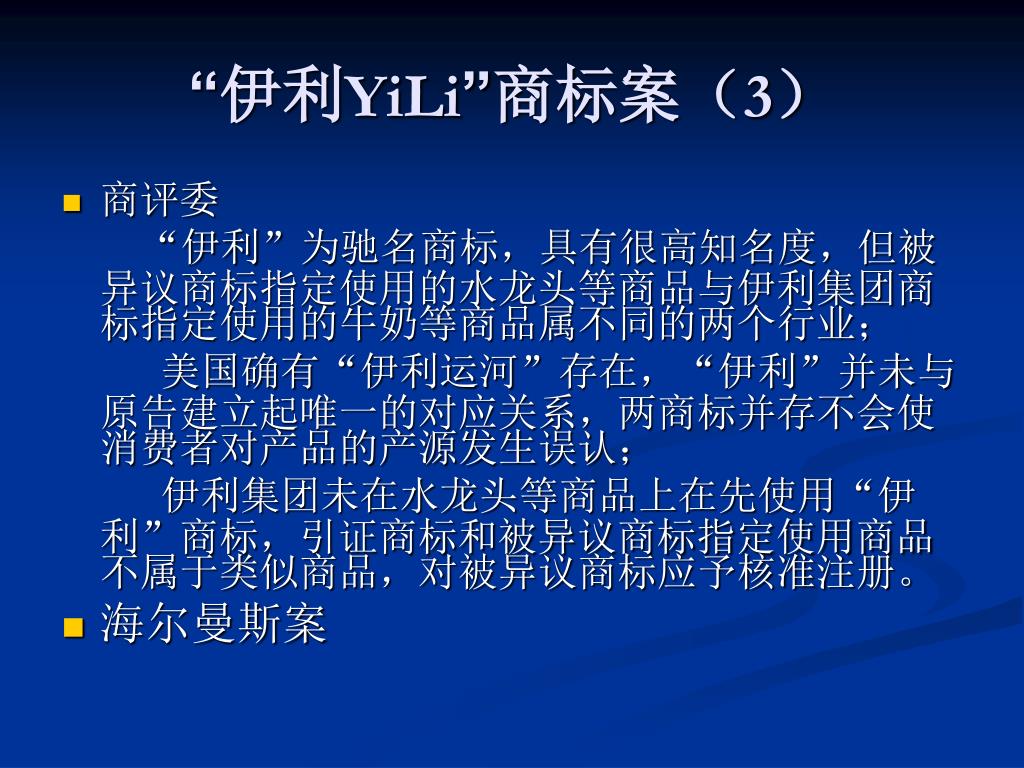 “伊利YiLi”商标案（3）

商评委

“伊利”为驰名商标，具有很高知名度，但被异议商标指定使用的水龙头等商品与伊利集团商标指定使用的牛奶等商品属不同的两个行业；

美国确有“伊利运河”存在，“伊利”并未与原告建立起唯一的对应关系，两商标并存不会使消费者对产品的产源发生误认；

伊利集团未在水龙头等商品上在先使用“伊利”商标，引证商标和被异议商标指定使用商品不属于类似商品，对被异议商标应予核准注册。

海尔曼斯案